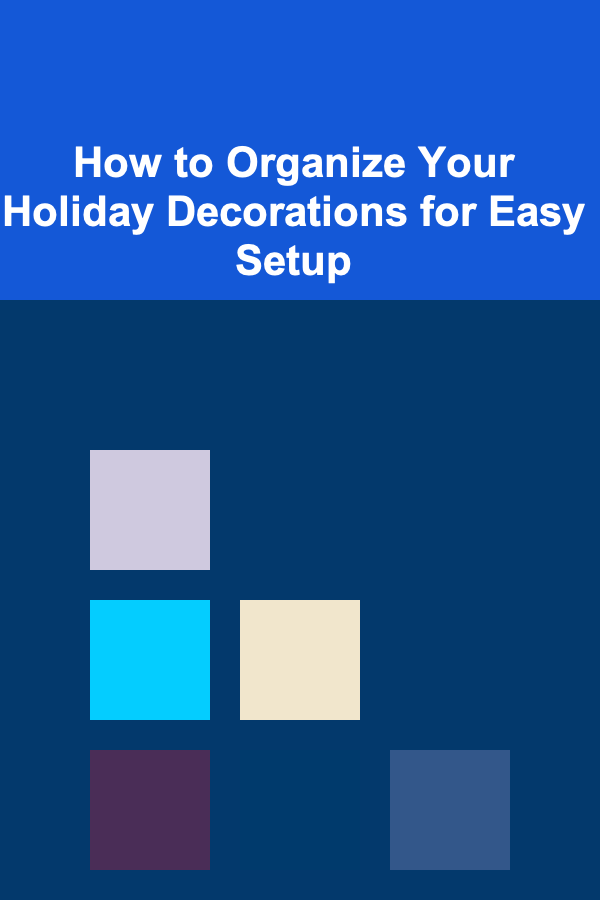 How to Organize Your Holiday Decorations for Easy Setup